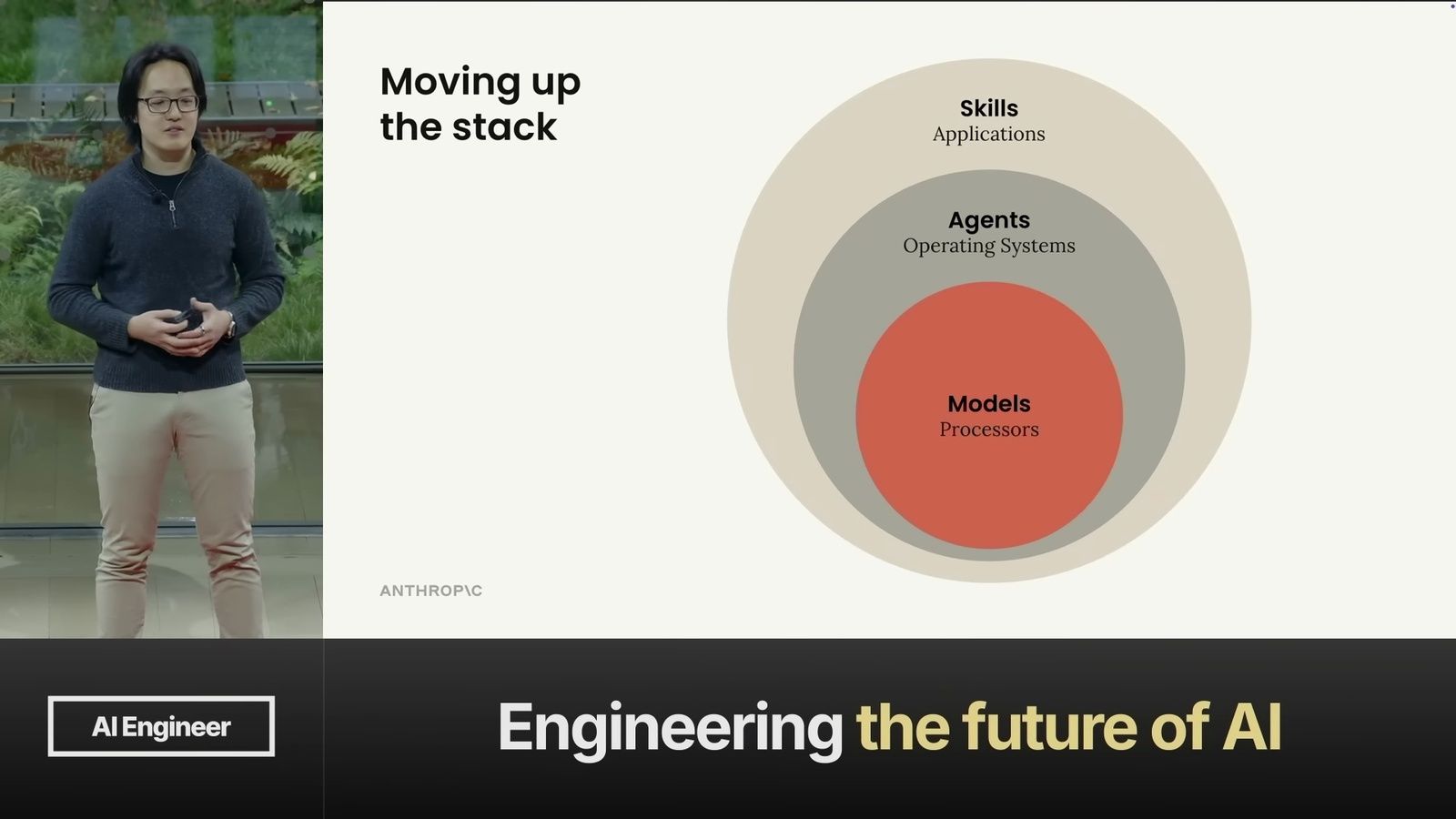 Moving up the stack

Skills
Applications

Agents
Operating Systems

Models
Processors

ANTHROP\C

AI Engineer

Engineering the future of AI